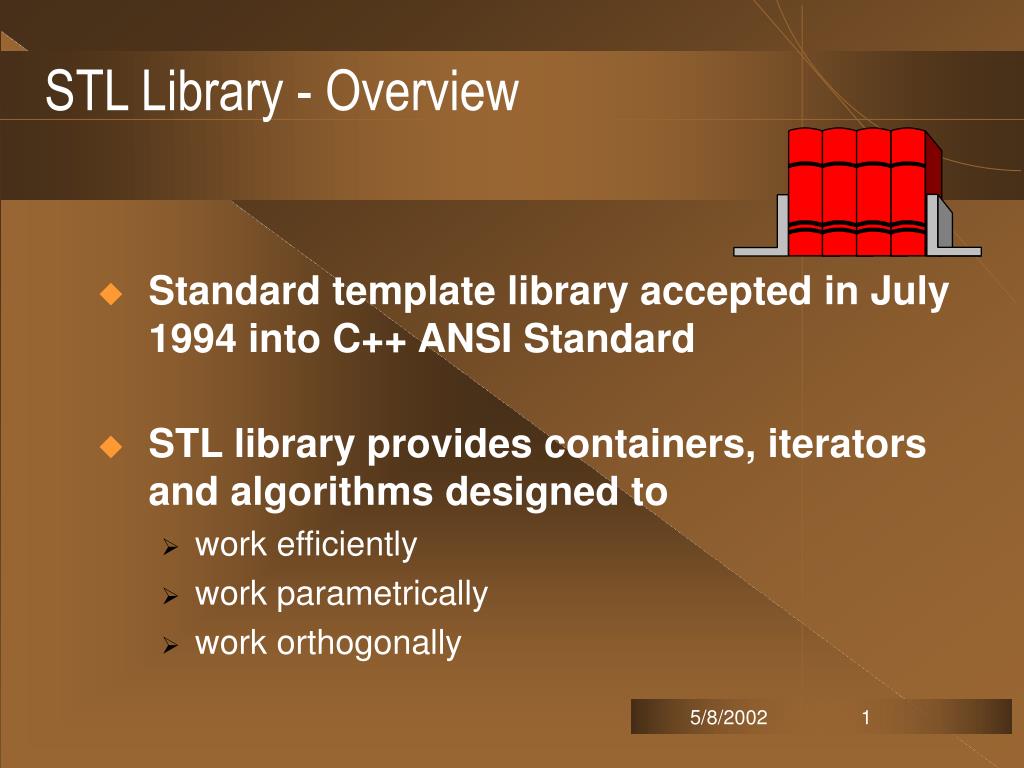 STL Library - Overview

Standard template library accepted in July 1994 into C++ ANSI Standard

STL library provides containers, iterators and algorithms designed to

work efficiently

work parametrically

work orthogonally

5/8/2002

1